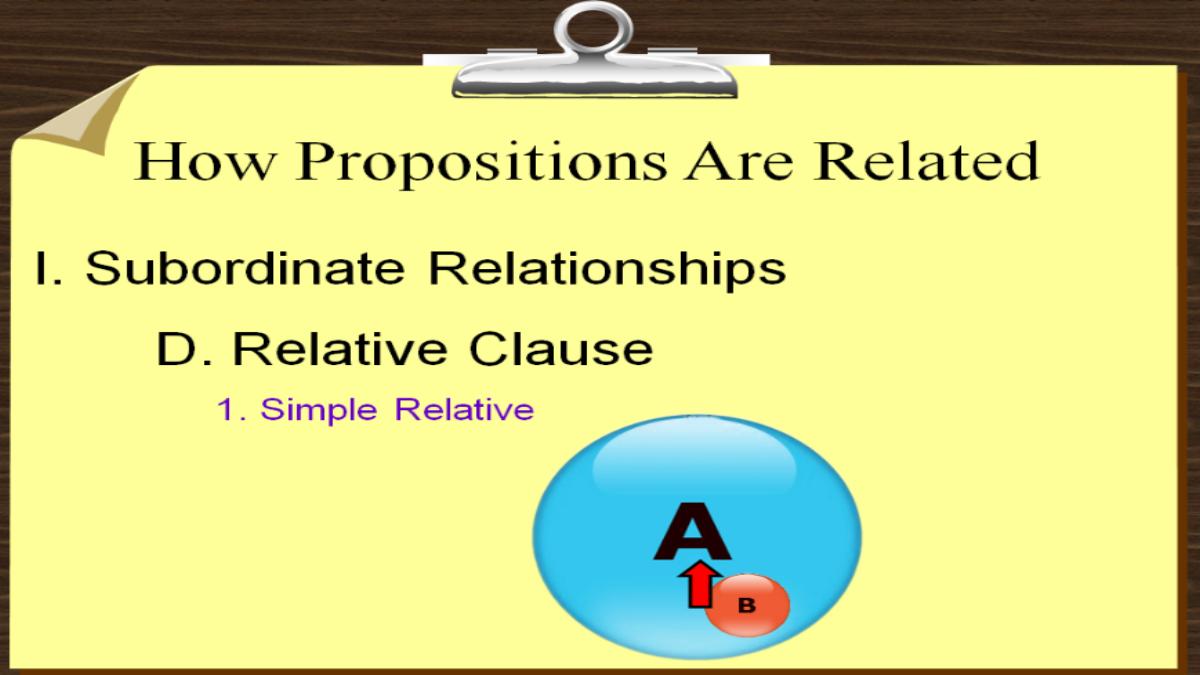 How Propositions Are Related

I. Subordinate Relationships

D. Relative Clause

1. Simple Relative

A

B